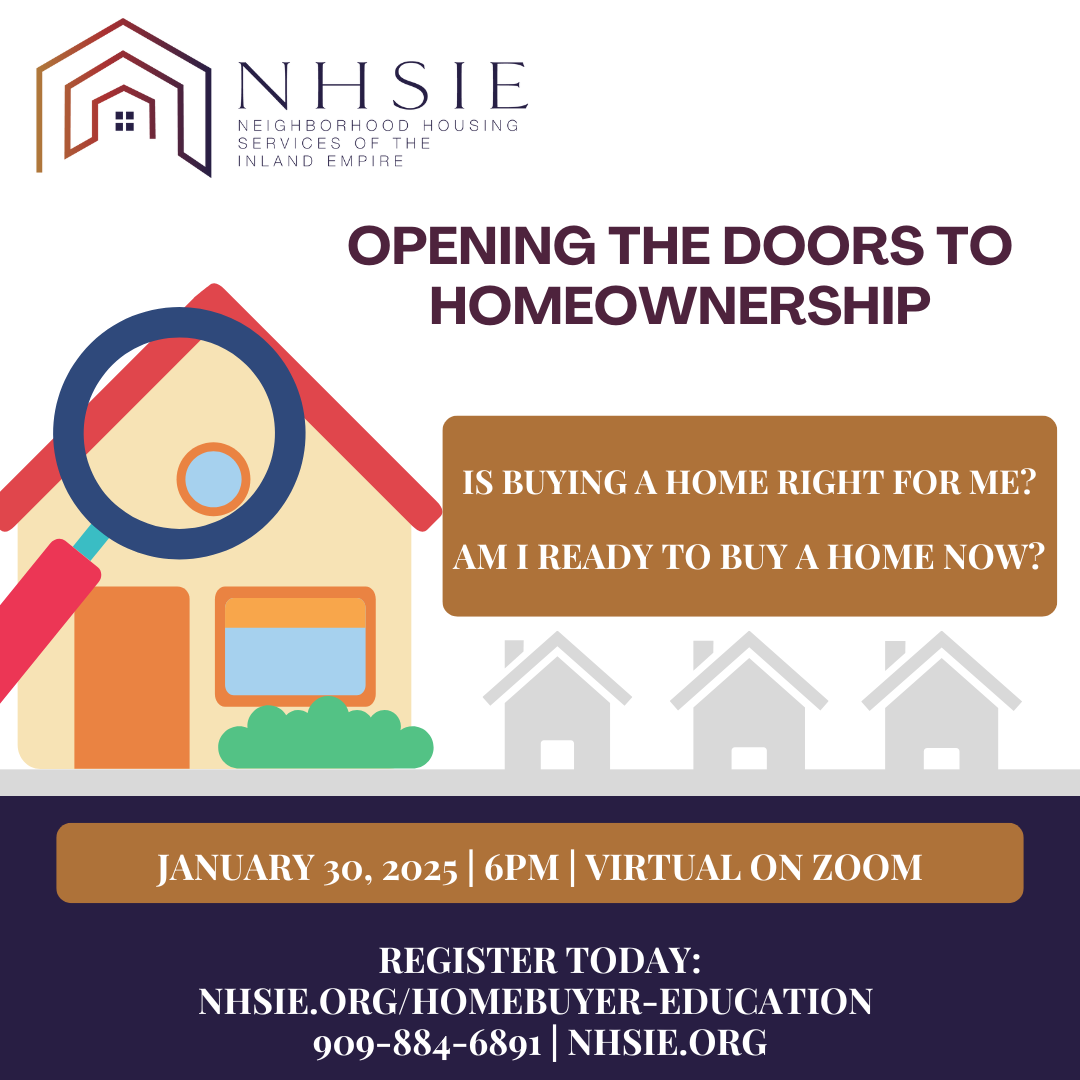 NHSIE
NEIGHBORHOOD HOUSING SERVICES OF THE INLAND EMPIRE

OPENING THE DOORS TO HOMEOWNERSHIP

IS BUYING A HOME RIGHT FOR ME?

AM I READY TO BUY A HOME NOW?

JANUARY 30, 2025 | 6PM | VIRTUAL ON ZOOM

REGISTER TODAY:
NHSIE.ORG/HOMEBUYER-EDUCATION
909-884-6891 | NHSIE.ORG